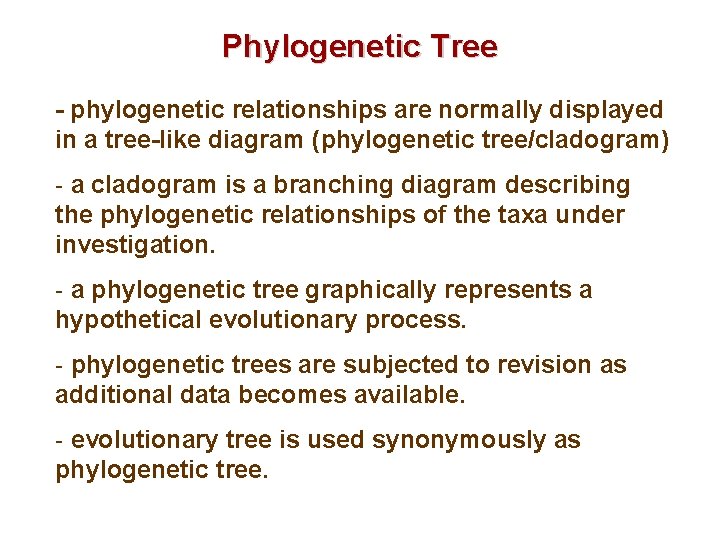 Phylogenetic Tree

- phylogenetic relationships are normally displayed in a tree-like diagram (phylogenetic tree/cladogram)

- a cladogram is a branching diagram describing the phylogenetic relationships of the taxa under investigation.

- a phylogenetic tree graphically represents a hypothetical evolutionary process.

- phylogenetic trees are subjected to revision as additional data becomes available.

- evolutionary tree is used synonymously as phylogenetic tree.